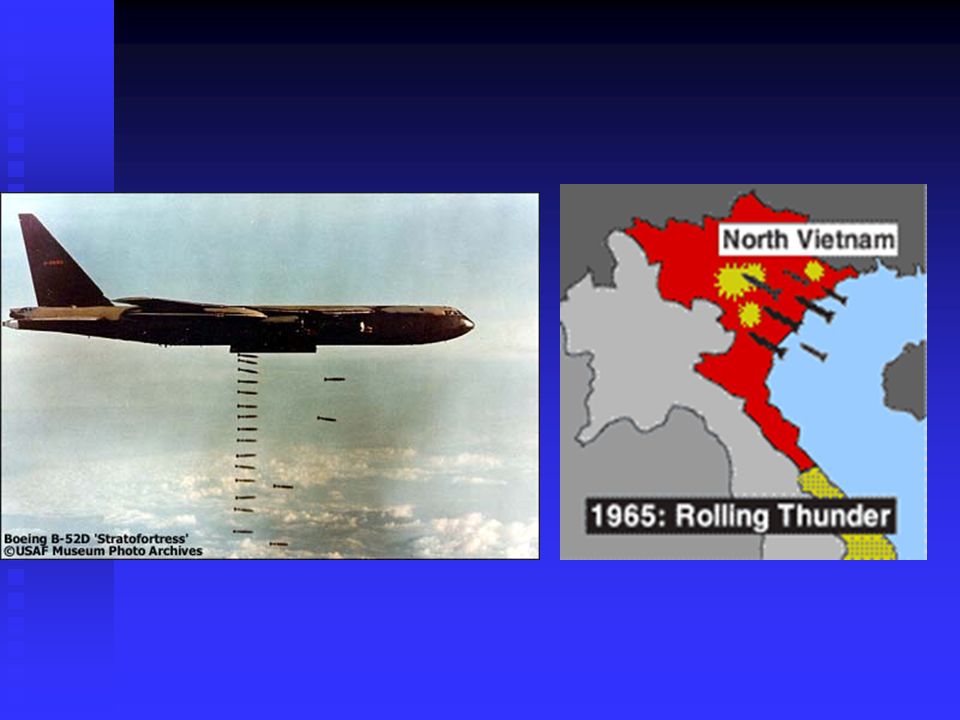 Boeing B-52D 'Stratofortress'
©USAF Museum Photo Archives

North Vietnam

1965: Rolling Thunder